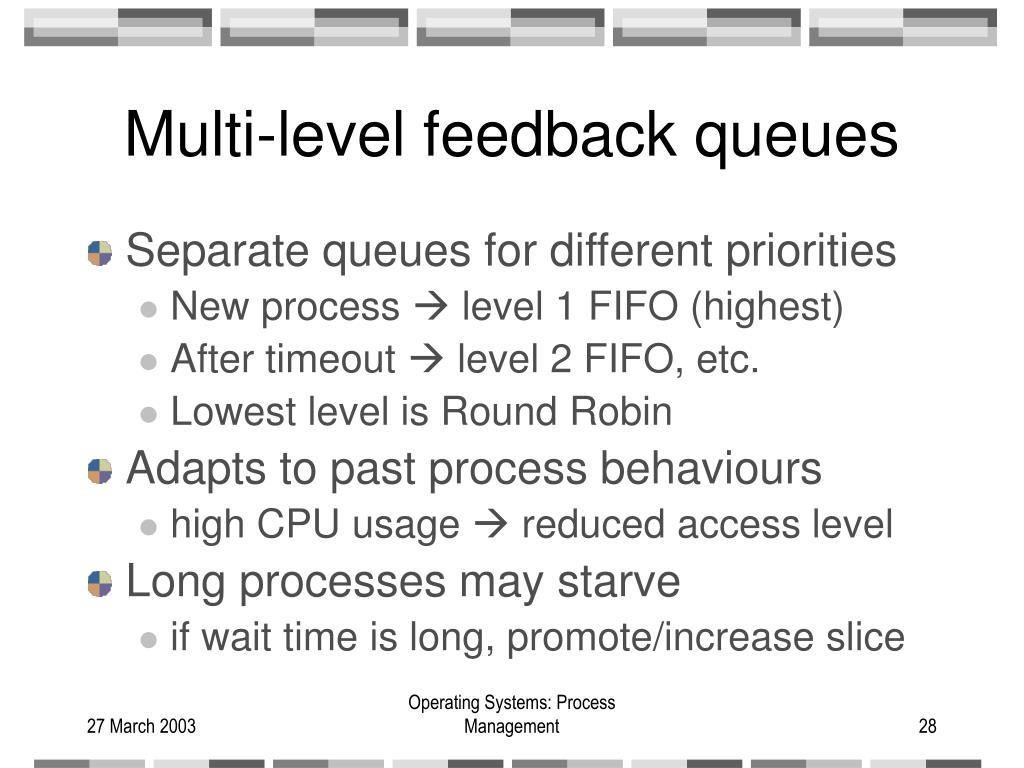 Multi-level feedback queues

Separate queues for different priorities

New process → level 1 FIFO (highest)

After timeout → level 2 FIFO, etc.

Lowest level is Round Robin

Adapts to past process behaviours

high CPU usage → reduced access level

Long processes may starve

if wait time is long, promote/increase slice

27 March 2003

Operating Systems: Process Management

28